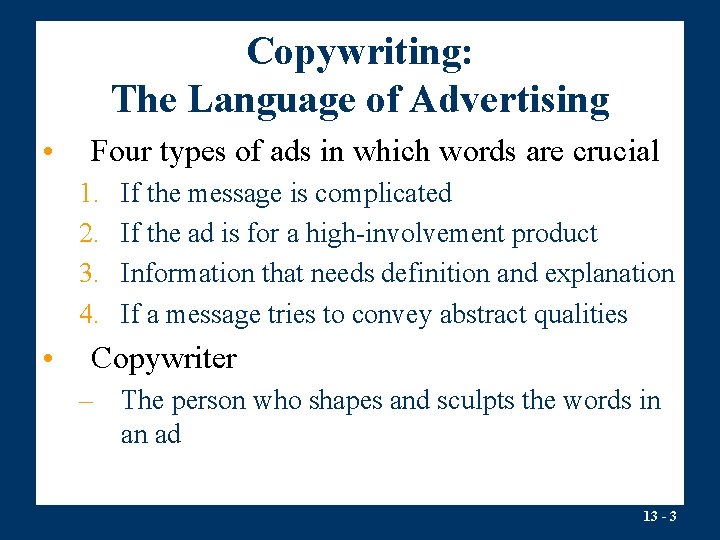 Copywriting:
The Language of Advertising

• Four types of ads in which words are crucial
1. If the message is complicated
2. If the ad is for a high-involvement product
3. Information that needs definition and explanation
4. If a message tries to convey abstract qualities

• Copywriter
– The person who shapes and sculpts the words in an ad

13 - 3